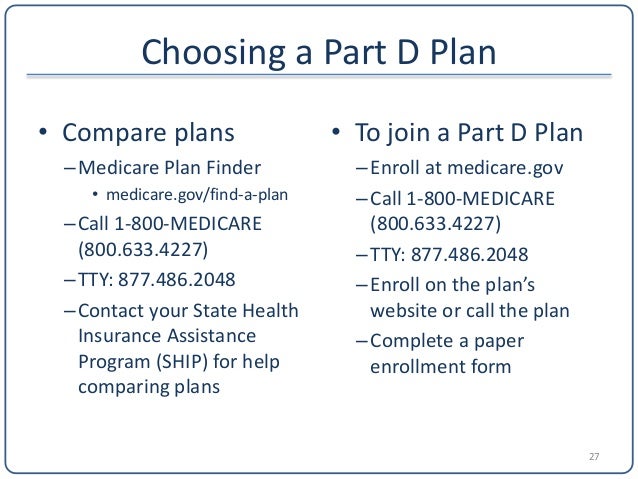 Choosing a Part D Plan

• Compare plans
– Medicare Plan Finder
• medicare.gov/find-a-plan
– Call 1-800-MEDICARE (800.633.4227)
– TTY: 877.486.2048
– Contact your State Health Insurance Assistance Program (SHIP) for help comparing plans

• To join a Part D Plan
– Enroll at medicare.gov
– Call 1-800-MEDICARE (800.633.4227)
– TTY: 877.486.2048
– Enroll on the plan's website or call the plan
– Complete a paper enrollment form

27